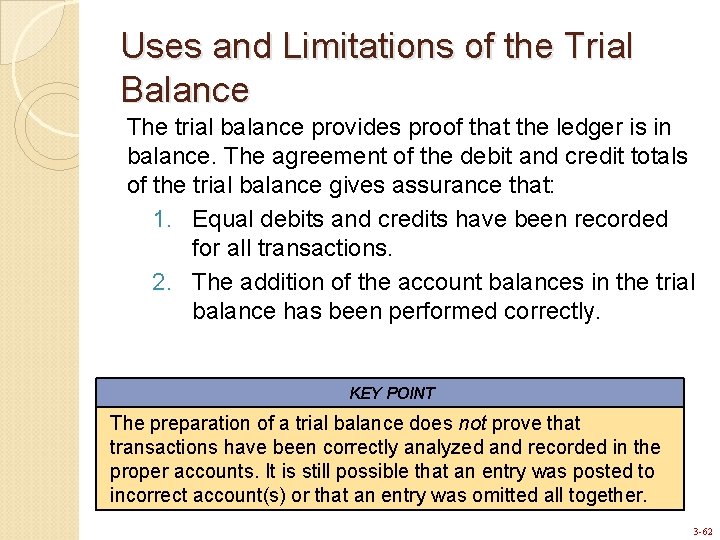 Uses and Limitations of the Trial Balance

The trial balance provides proof that the ledger is in balance. The agreement of the debit and credit totals of the trial balance gives assurance that:

1. Equal debits and credits have been recorded for all transactions.
2. The addition of the account balances in the trial balance has been performed correctly.

KEY POINT

The preparation of a trial balance does not prove that transactions have been correctly analyzed and recorded in the proper accounts. It is still possible that an entry was posted to incorrect account(s) or that an entry was omitted all together.

3-62